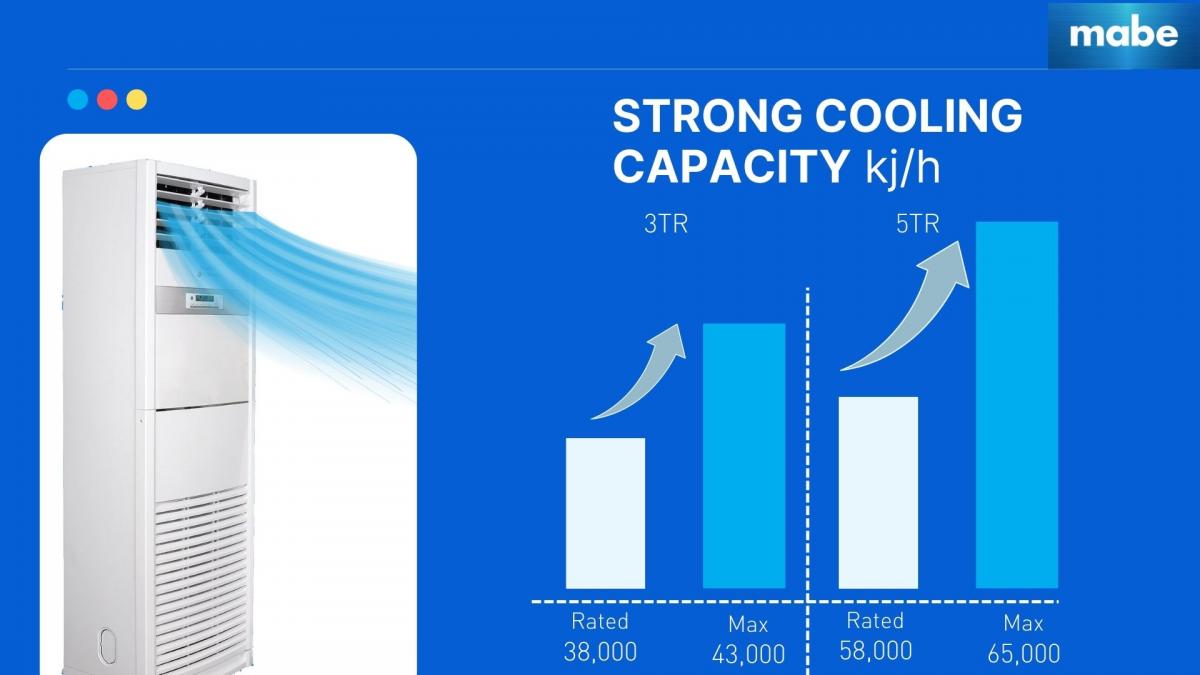 mabe

STRONG COOLING CAPACITY kj/h

3TR

5TR

Rated
38,000

Max
43,000

Rated
58,000

Max
65,000